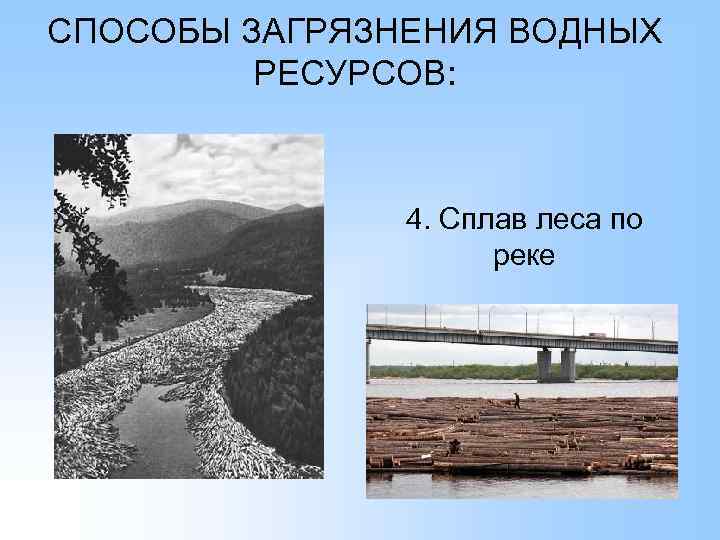 СПОСОБЫ ЗАГРЯЗНЕНИЯ ВОДНЫХ РЕСУРСОВ:

4. Сплав леса по реке